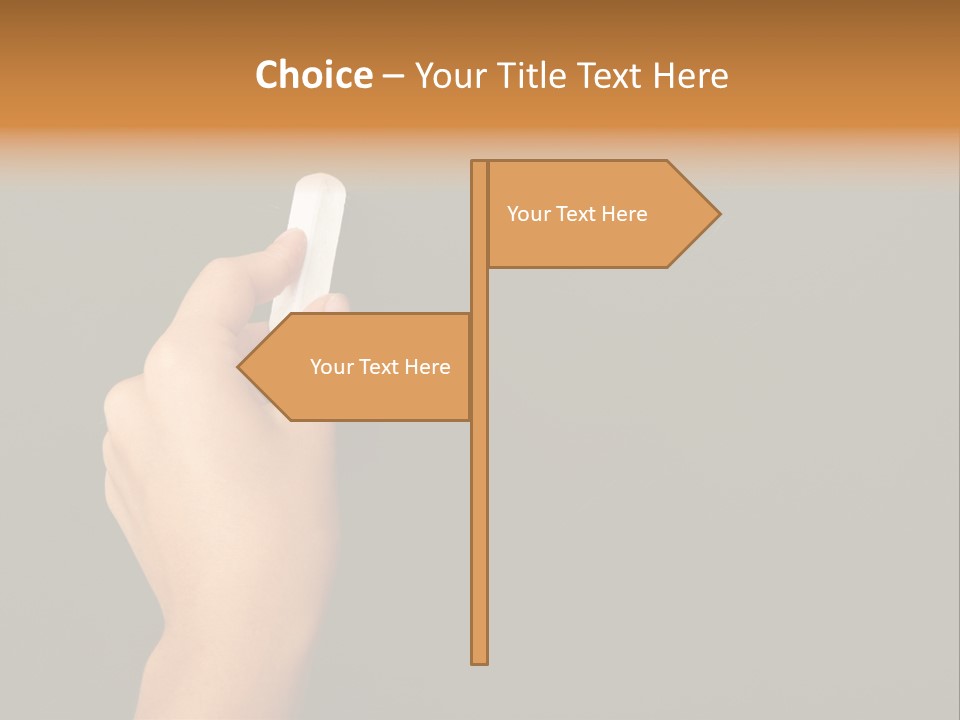 Choice – Your Title Text Here

Your Text Here

Your Text Here